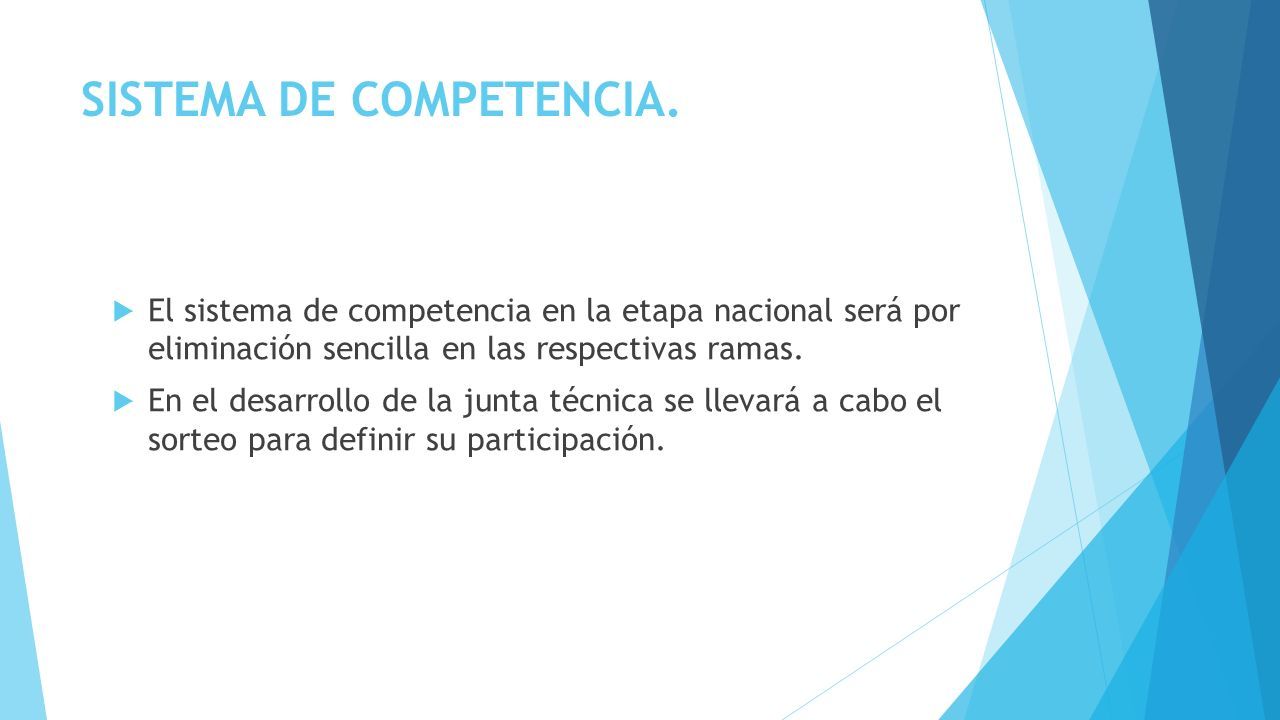 SISTEMA DE COMPETENCIA.

El sistema de competencia en la etapa nacional será por eliminación sencilla en las respectivas ramas.

En el desarrollo de la junta técnica se llevará a cabo el sorteo para definir su participación.